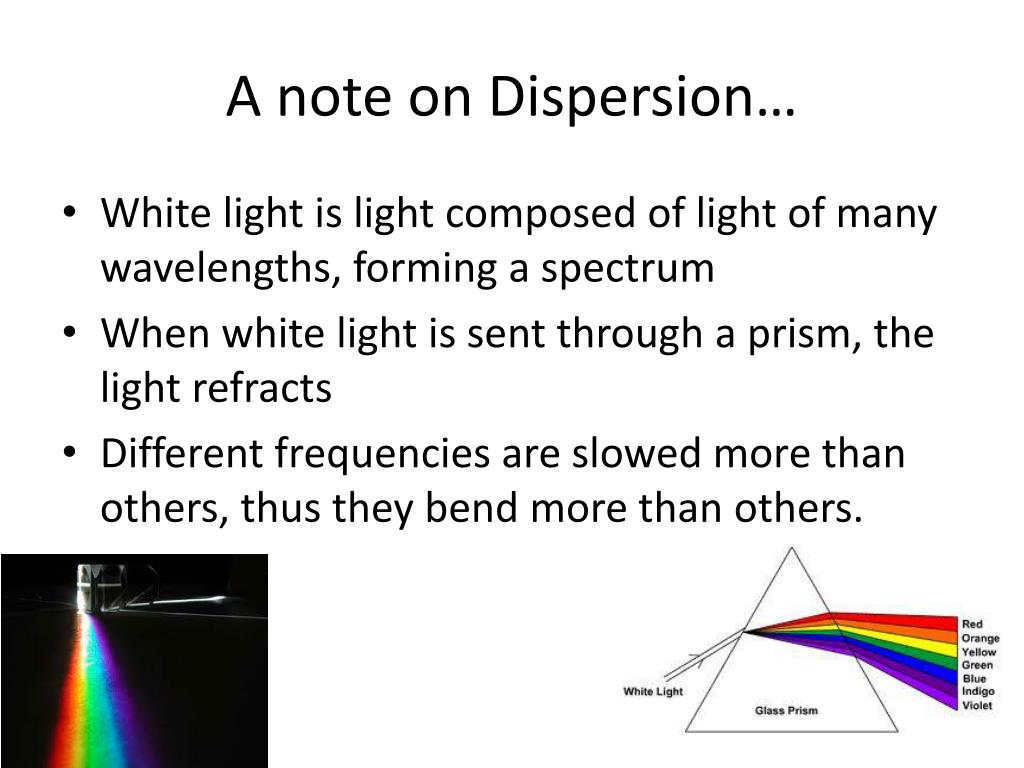 A note on Dispersion…

• White light is light composed of light of many wavelengths, forming a spectrum
• When white light is sent through a prism, the light refracts
• Different frequencies are slowed more than others, thus they bend more than others.

White Light
Glass Prism
Red
Orange
Yellow
Green
Blue
Indigo
Violet